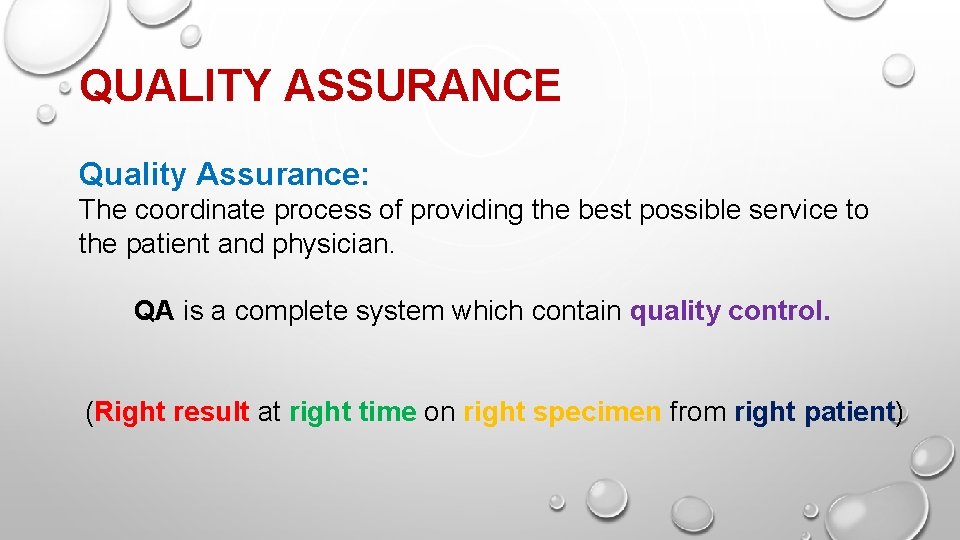 QUALITY ASSURANCE

Quality Assurance:
The coordinate process of providing the best possible service to the patient and physician.

QA is a complete system which contain quality control.

(Right result at right time on right specimen from right patient)